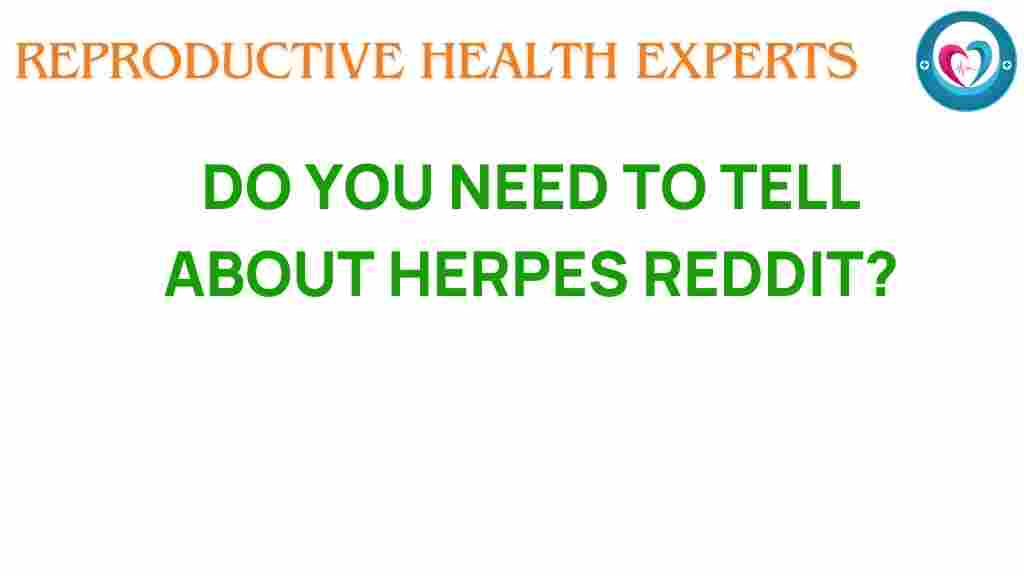 REPRODUCTIVE HEALTH EXPERTS

DO YOU NEED TO TELL ABOUT HERPES REDDIT?